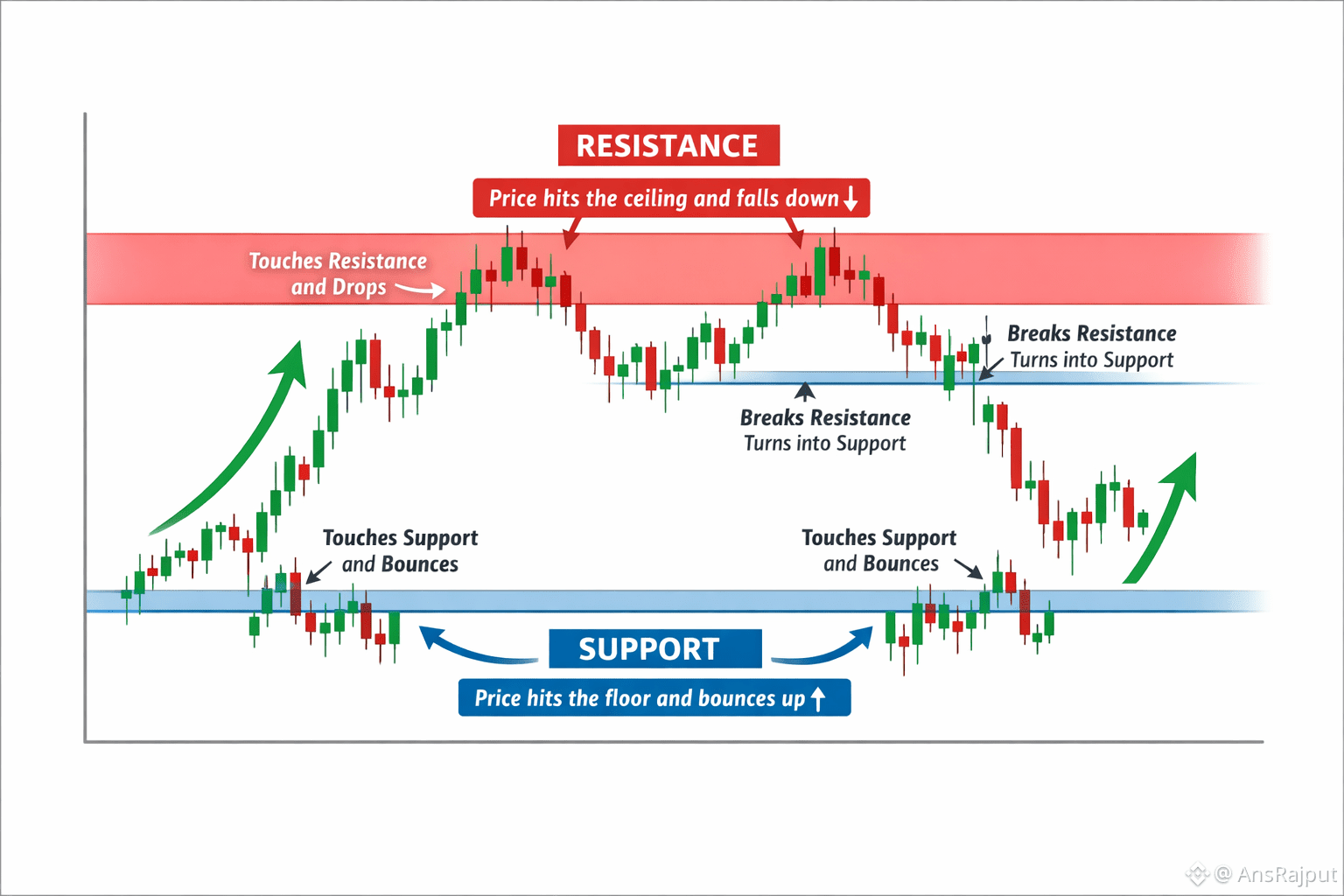 RESISTANCE

Price hits the ceiling and falls down ↓

Touches Resistance and Drops

Breaks Resistance Turns into Support

Breaks Resistance Turns into Support

Touches Support and Bounces

Touches Support and Bounces

SUPPORT

Price hits the floor and bounces up ↑

@ AnsRajput